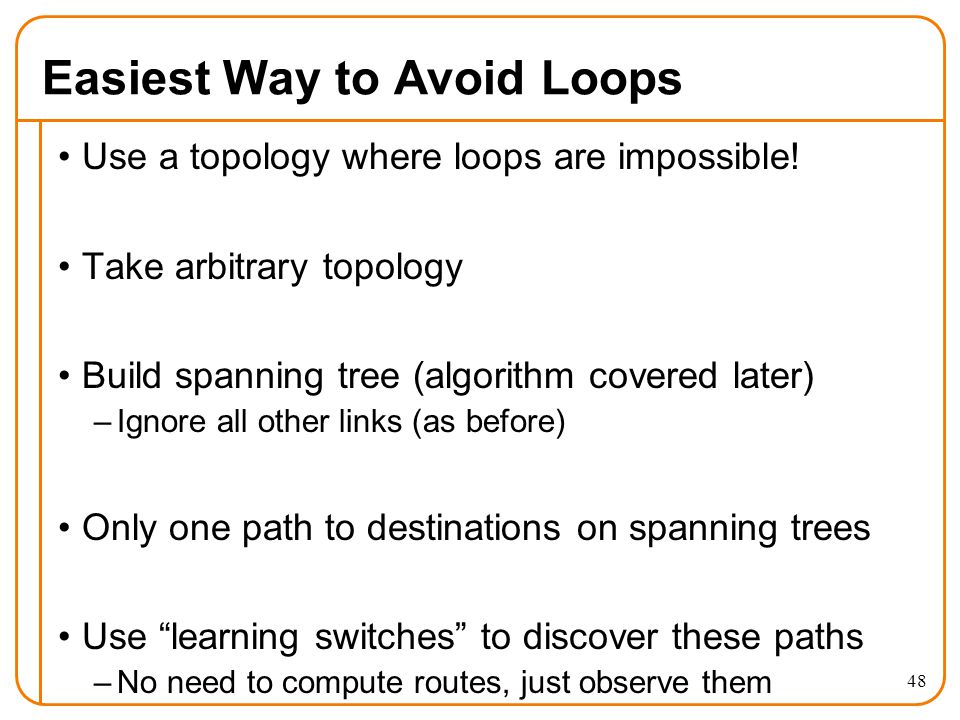 Easiest Way to Avoid Loops

• Use a topology where loops are impossible!

• Take arbitrary topology

• Build spanning tree (algorithm covered later)
– Ignore all other links (as before)

• Only one path to destinations on spanning trees

• Use “learning switches” to discover these paths
– No need to compute routes, just observe them

48